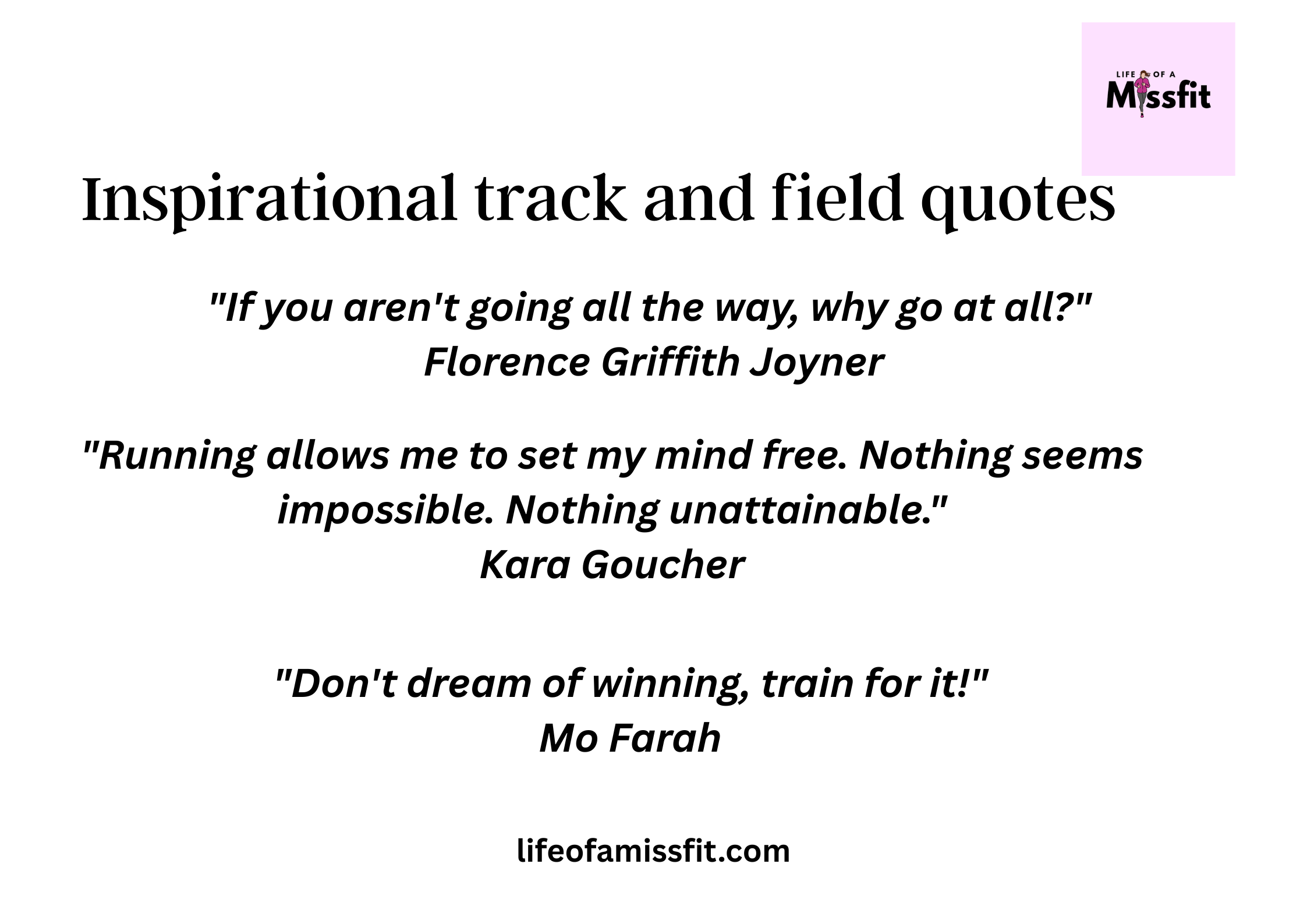 LIFE OF A
Missfit

Inspirational track and field quotes

"If you aren't going all the way, why go at all?"
Florence Griffith Joyner

"Running allows me to set my mind free. Nothing seems impossible. Nothing unattainable."
Kara Goucher

"Don't dream of winning, train for it!"
Mo Farah

lifeofamissfit.com